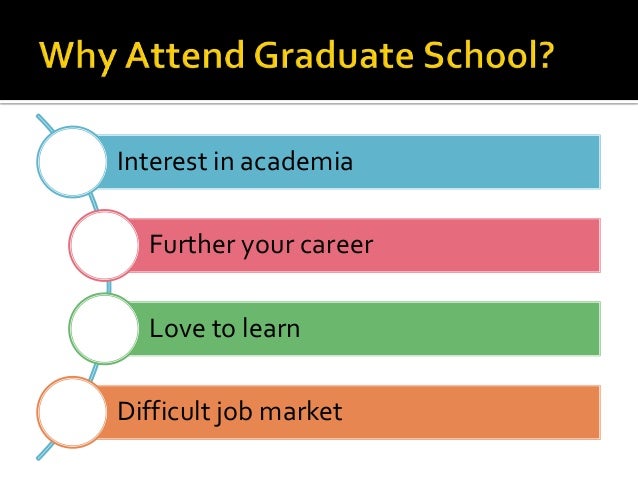 Why Attend Graduate School?

Interest in academia

Further your career

Love to learn

Difficult job market